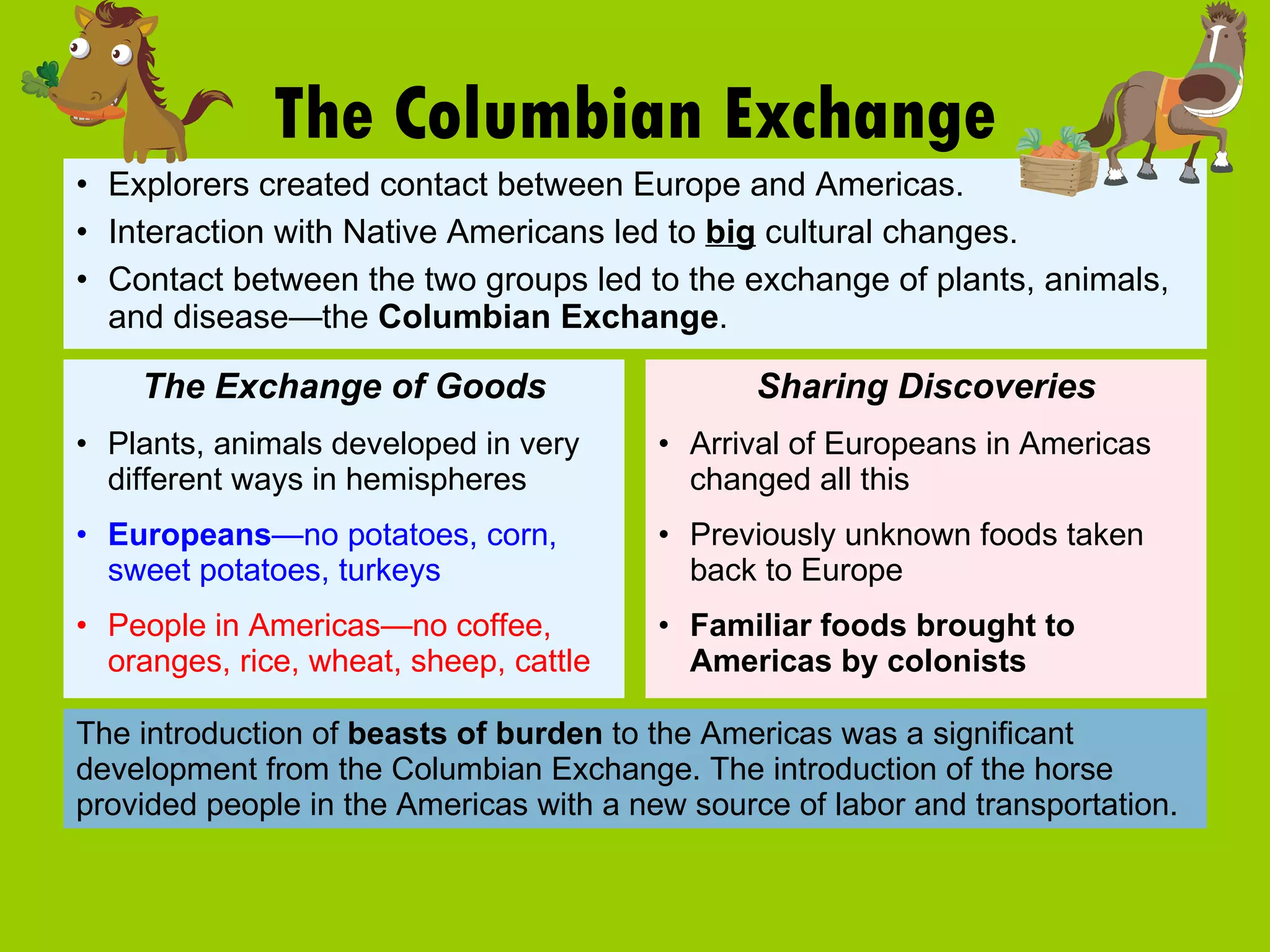 The Columbian Exchange

• Explorers created contact between Europe and Americas.
• Interaction with Native Americans led to big cultural changes.
• Contact between the two groups led to the exchange of plants, animals, and disease—the Columbian Exchange.

The Exchange of Goods

• Plants, animals developed in very different ways in hemispheres
• Europeans—no potatoes, corn, sweet potatoes, turkeys
• People in Americas—no coffee, oranges, rice, wheat, sheep, cattle

Sharing Discoveries

• Arrival of Europeans in Americas changed all this
• Previously unknown foods taken back to Europe
• Familiar foods brought to Americas by colonists

The introduction of beasts of burden to the Americas was a significant development from the Columbian Exchange. The introduction of the horse provided people in the Americas with a new source of labor and transportation.